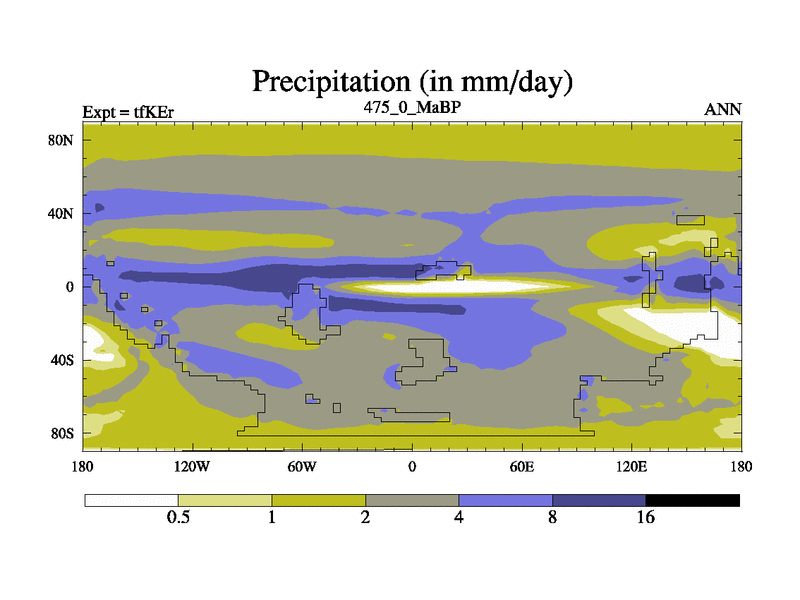 Precipitation (in mm/day)

Expt = tfKEr

475_0_MaBP

ANN

80N

40N

0

40S

80S

180

120W

60W

0

60E

120E

180

0.5

1

2

4

8

16